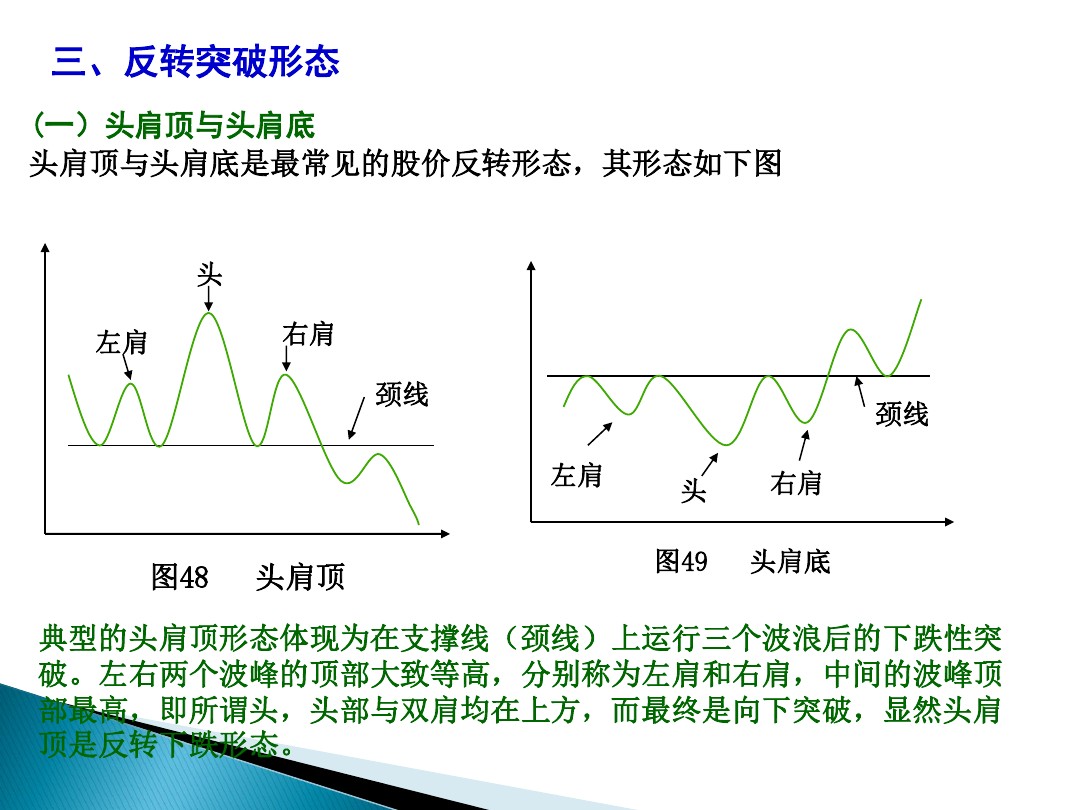 三、反转突破形态

（一）头肩顶与头肩底

头肩顶与头肩底是最常见的股价反转形态，其形态如下图

头

左肩

右肩

颈线

图48　头肩顶

颈线

左肩

头

右肩

图49　头肩底

典型的头肩顶形态体现为在支撑线（颈线）上运行三个波浪后的下跌性突破。左右两个波峰的顶部大致等高，分别称为左肩和右肩，中间的波峰顶部最高，即所谓头，头部与双肩均在上方，而最终是向下突破，显然头肩顶是反转下跌形态。